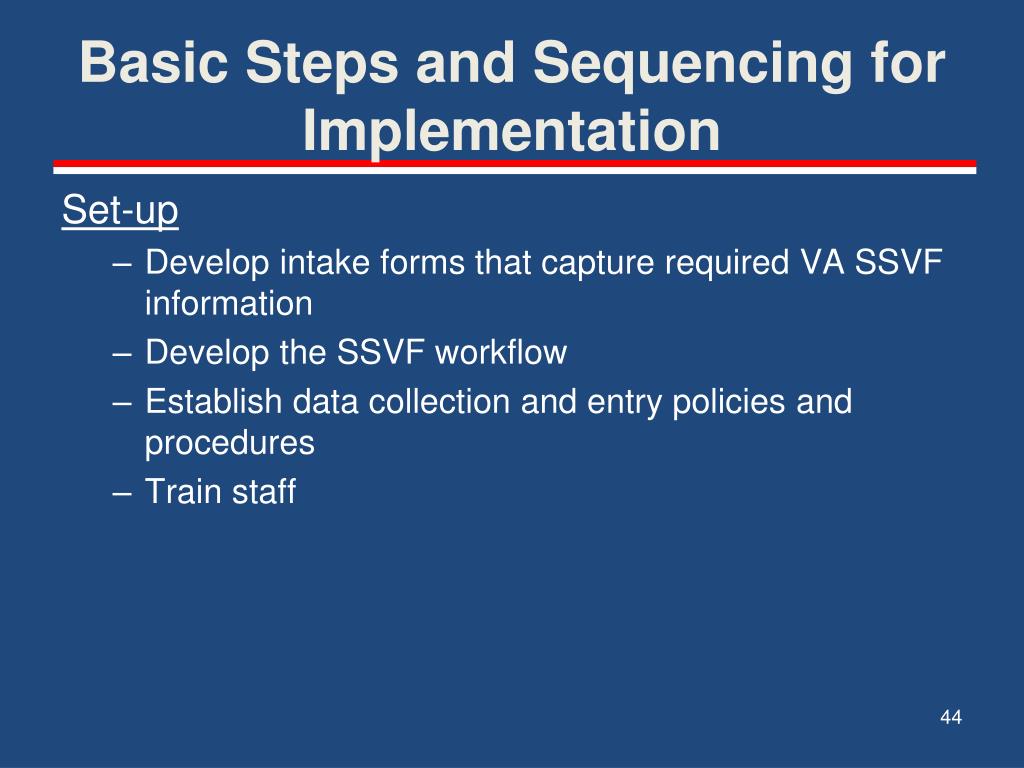 Basic Steps and Sequencing for Implementation

Set-up

– Develop intake forms that capture required VA SSVF information
– Develop the SSVF workflow
– Establish data collection and entry policies and procedures
– Train staff

44